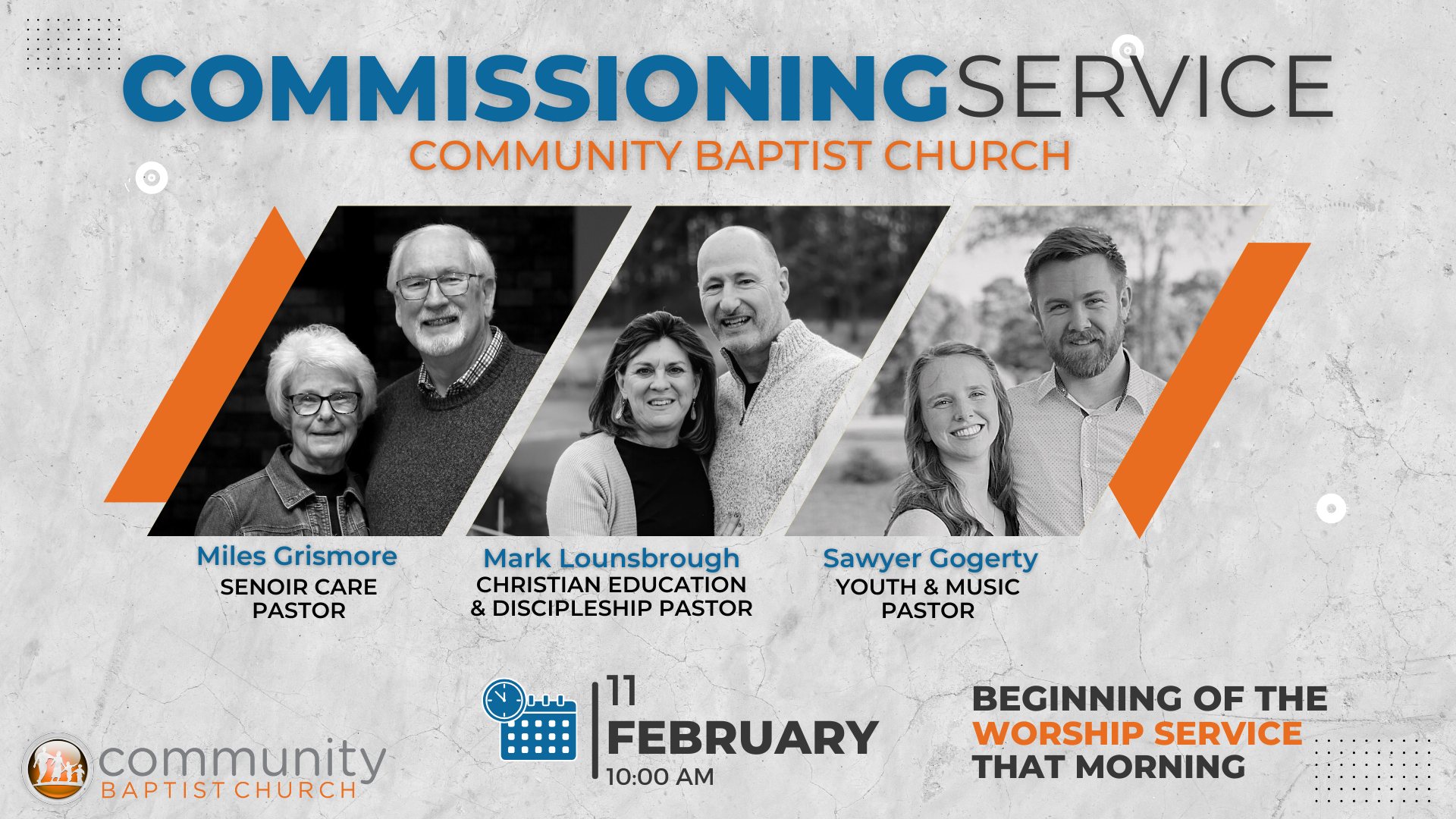 COMMISSIONINGSERVICE
COMMUNITY BAPTIST CHURCH

Miles Grismore
SENOIR CARE PASTOR

Mark Lounsbrough
CHRISTIAN EDUCATION & DISCIPLESHIP PASTOR

Sawyer Gogerty
YOUTH & MUSIC PASTOR

community
BAPTIST CHURCH

11
FEBRUARY
10:00 AM

BEGINNING OF THE WORSHIP SERVICE THAT MORNING